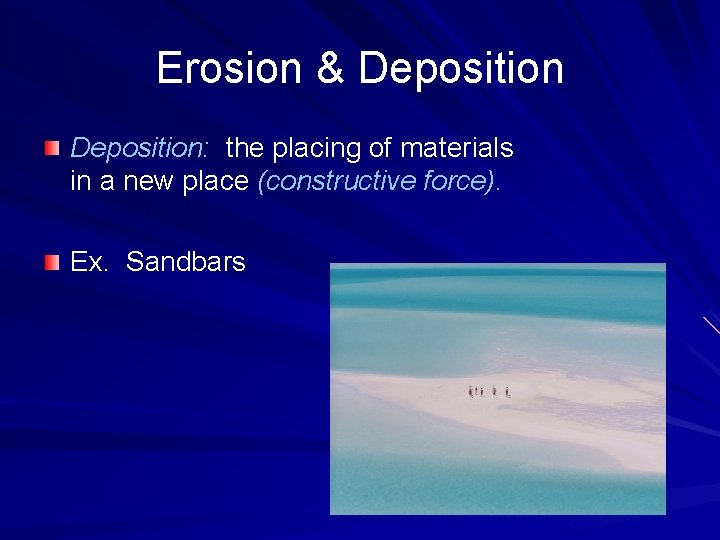 Erosion & Deposition

Deposition: the placing of materials in a new place (constructive force).

Ex. Sandbars